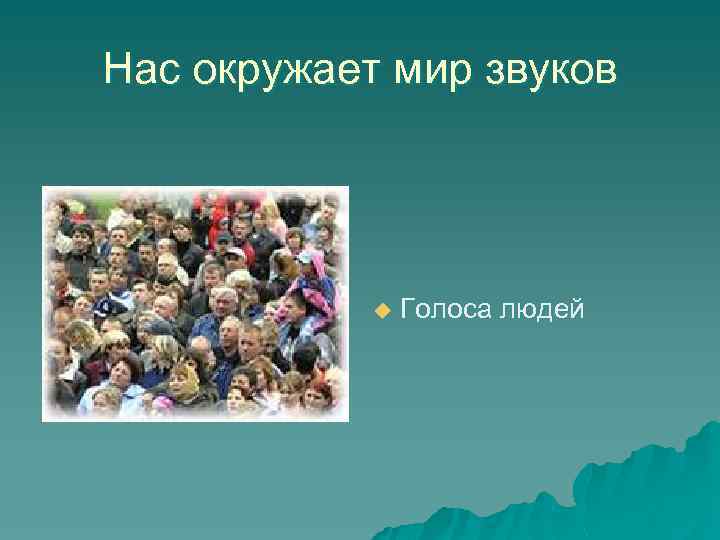 Нас окружает мир звуков

Голоса людей